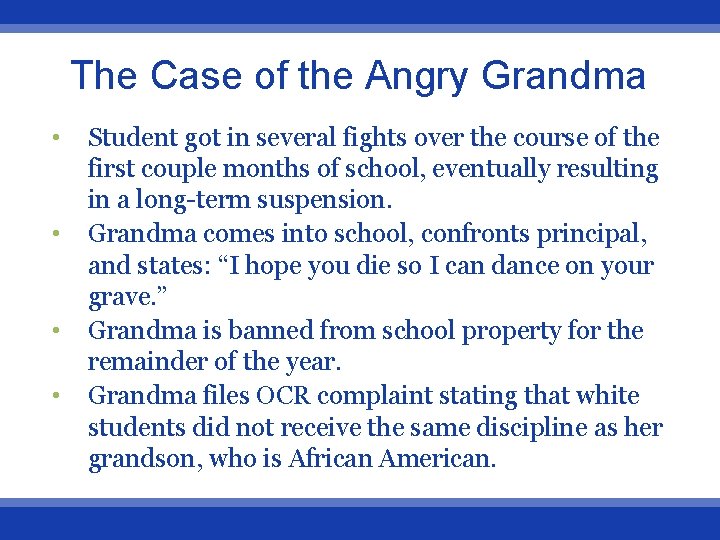 The Case of the Angry Grandma

• Student got in several fights over the course of the first couple months of school, eventually resulting in a long-term suspension.
• Grandma comes into school, confronts principal, and states: “I hope you die so I can dance on your grave.”
• Grandma is banned from school property for the remainder of the year.
• Grandma files OCR complaint stating that white students did not receive the same discipline as her grandson, who is African American.